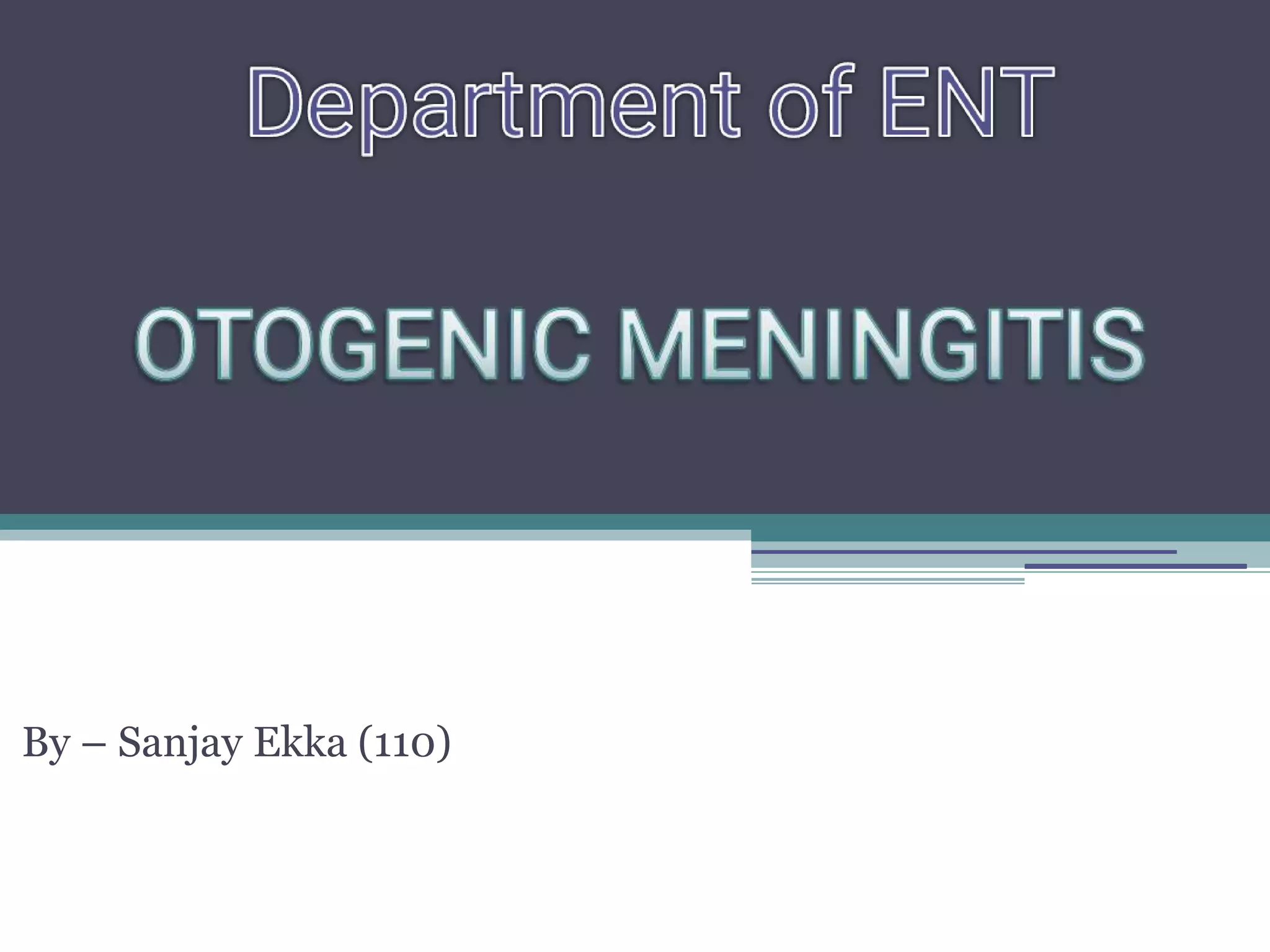 Department of ENT

OTOGENIC MENINGITIS

By – Sanjay Ekka (110)